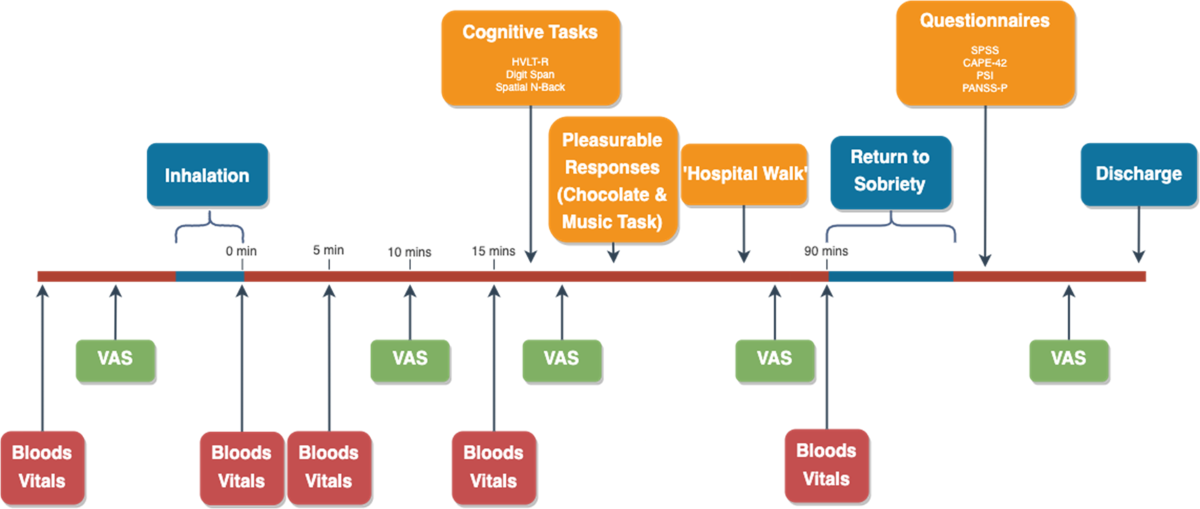 Cognitive Tasks
HVLT-R
Digit Span
Spatial N-Back

Questionnaires
SPSS
CAPE-42
PSI
PANSS-P

Inhalation

Pleasurable Responses (Chocolate & Music Task)

'Hospital Walk'

Return to Sobriety

Discharge

0 min
5 min
10 mins
15 mins
90 mins

VAS
VAS
VAS
VAS
VAS

Bloods Vitals
Bloods Vitals
Bloods Vitals
Bloods Vitals
Bloods Vitals